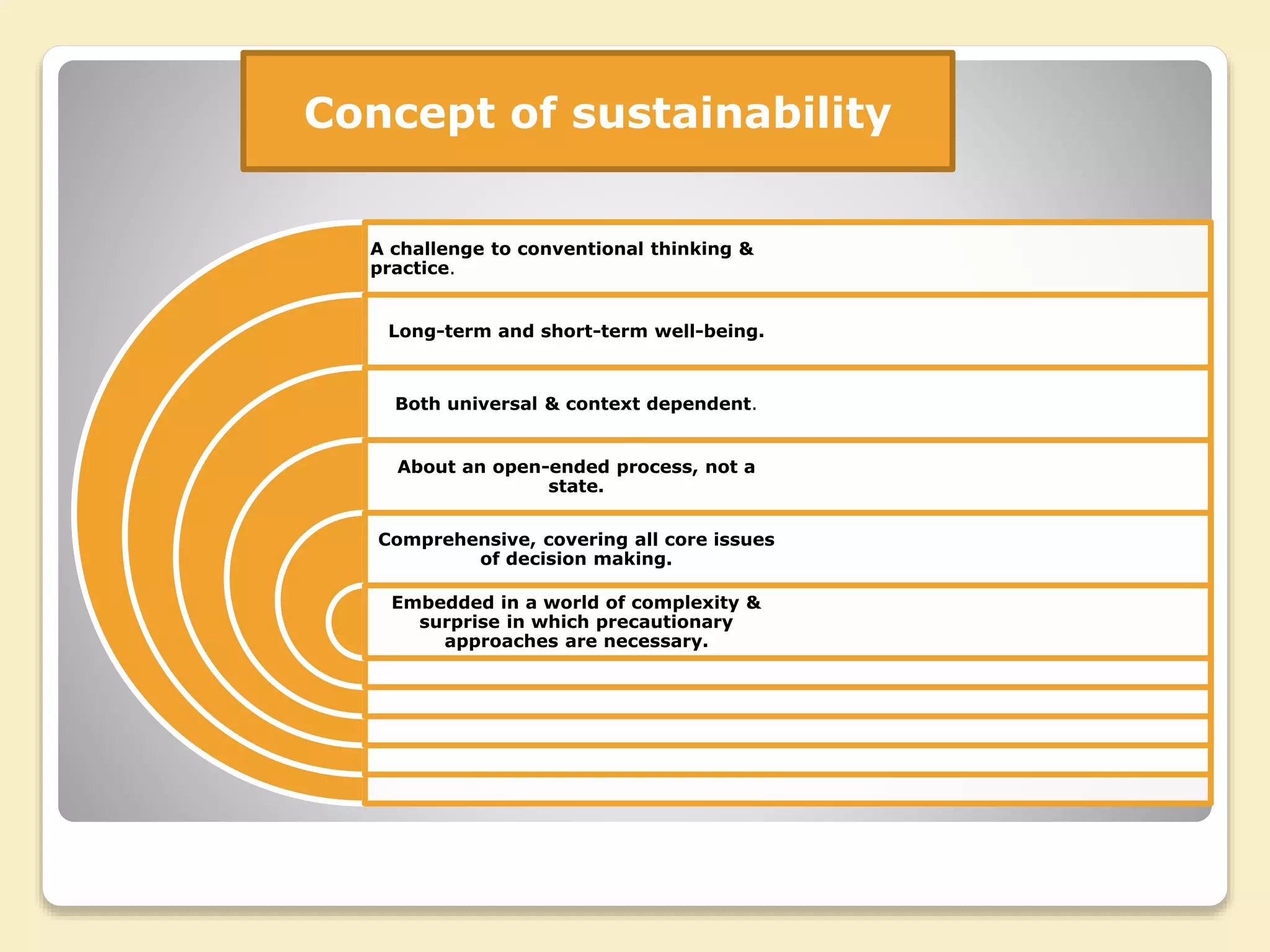 Concept of sustainability

A challenge to conventional thinking & practice.

Long-term and short-term well-being.

Both universal & context dependent.

About an open-ended process, not a state.

Comprehensive, covering all core issues of decision making.

Embedded in a world of complexity & surprise in which precautionary approaches are necessary.